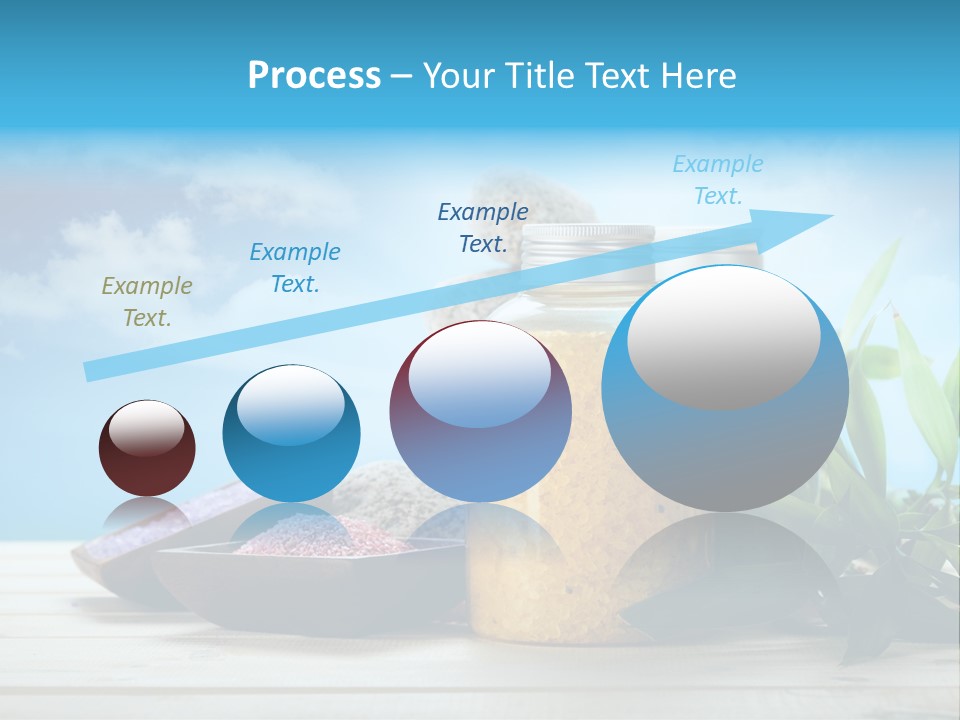 Process – Your Title Text Here

Example Text.

Example Text.

Example Text.

Example Text.